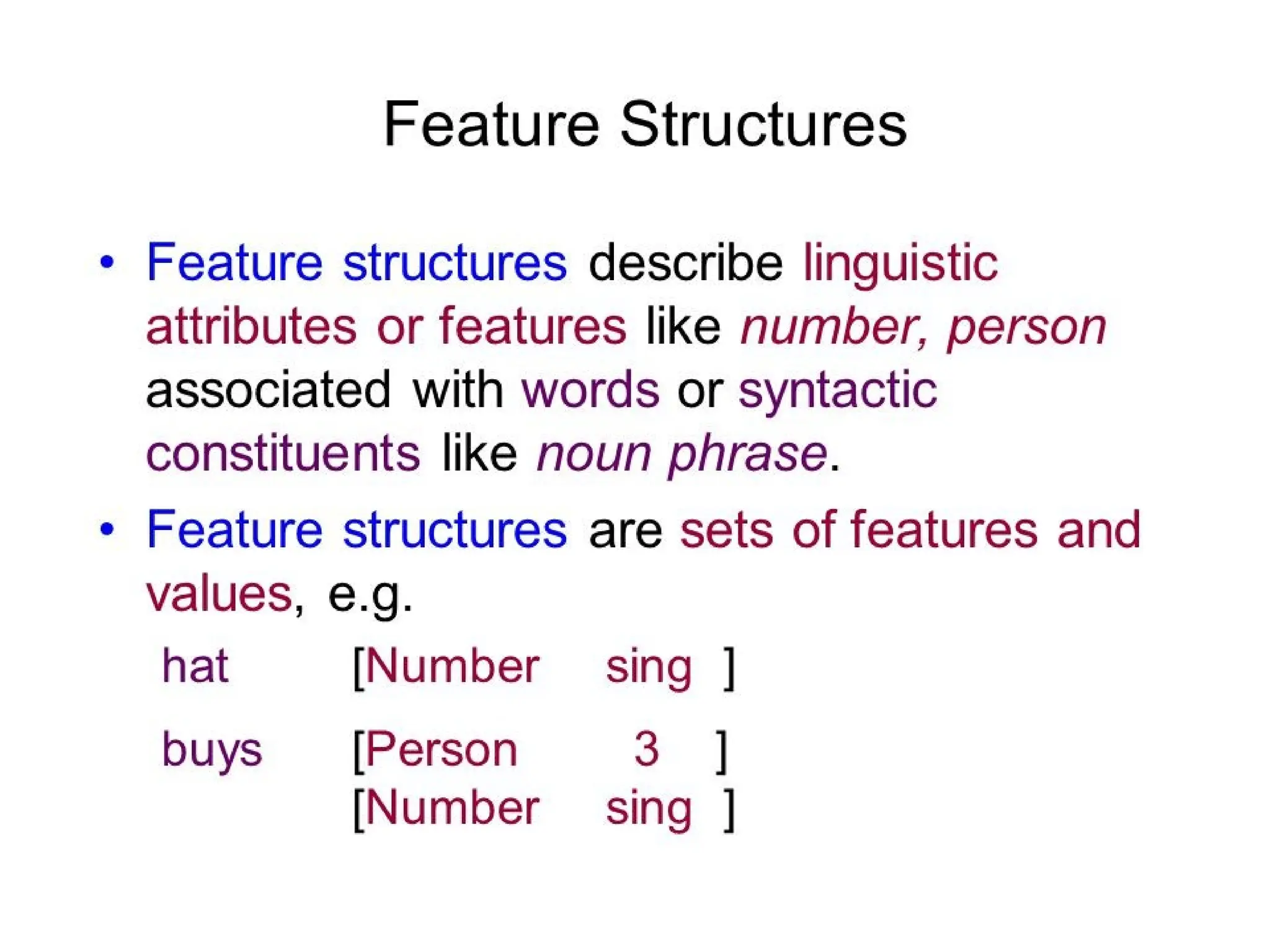 Feature Structures

• Feature structures describe linguistic attributes or features like number, person associated with words or syntactic constituents like noun phrase.

• Feature structures are sets of features and values, e.g.

hat [Number sing ]

buys [Person 3 ]
[Number sing ]